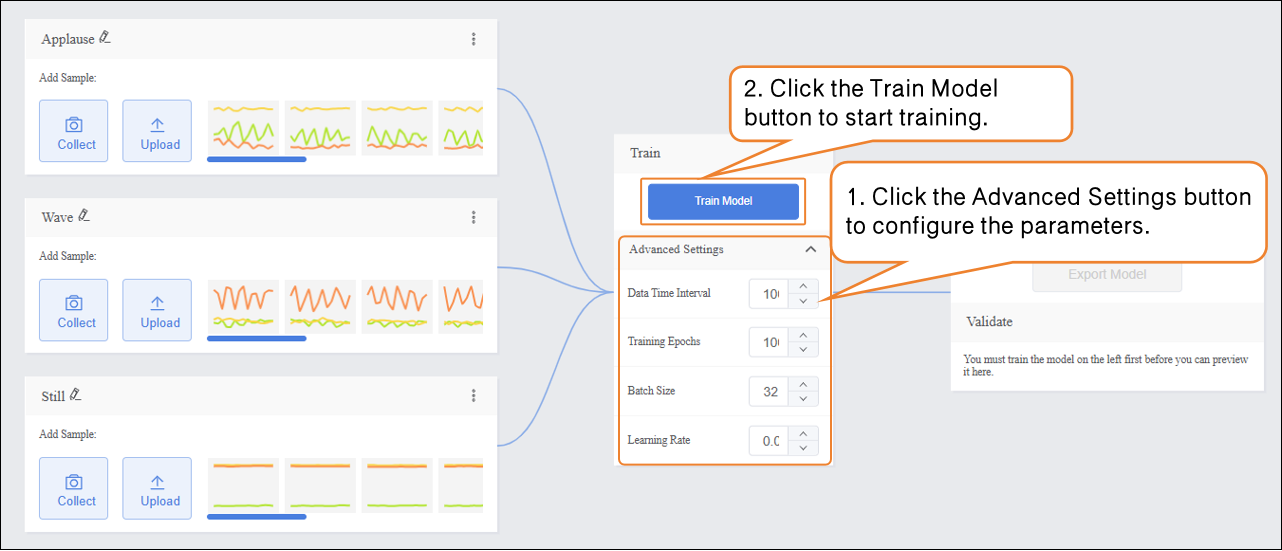 Applause

Add Sample:

Collect

Upload

Wave

Add Sample:

Collect

Upload

Still

Add Sample:

Collect

Upload

2. Click the Train Model button to start training.

Train

Train Model

1. Click the Advanced Settings button to configure the parameters.

Advanced Settings

Data Time Interval 10

Training Epochs 10

Batch Size 32

Learning Rate 0.0

Export Model

Validate

You must train the model on the left first before you can preview it here.